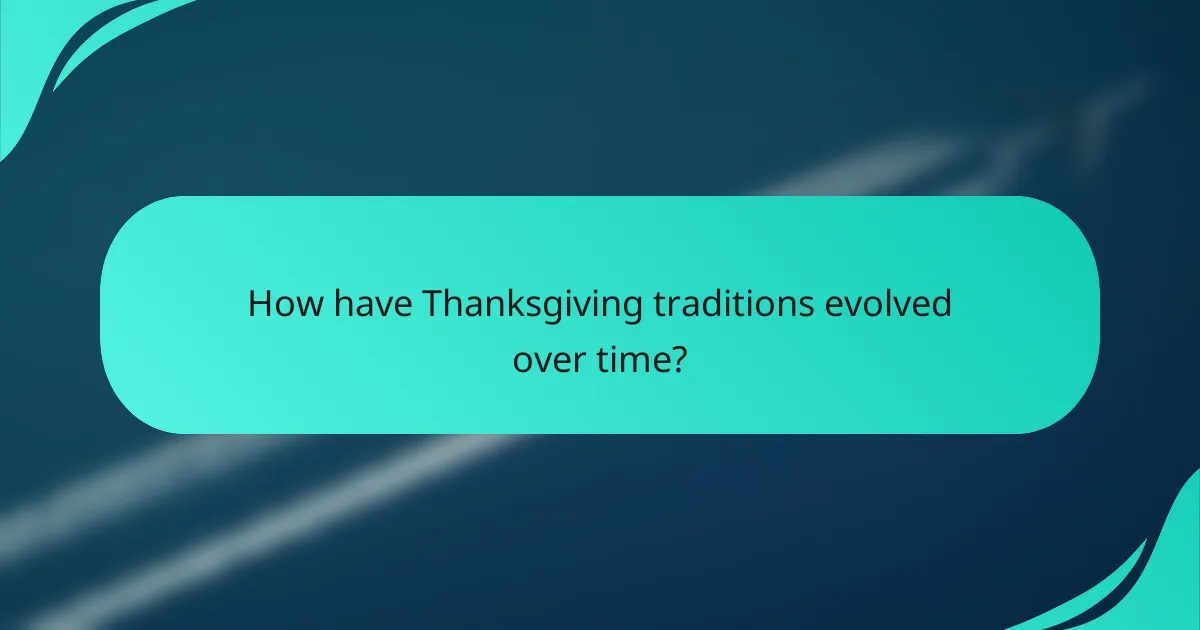 How have Thanksgiving traditions evolved over time?